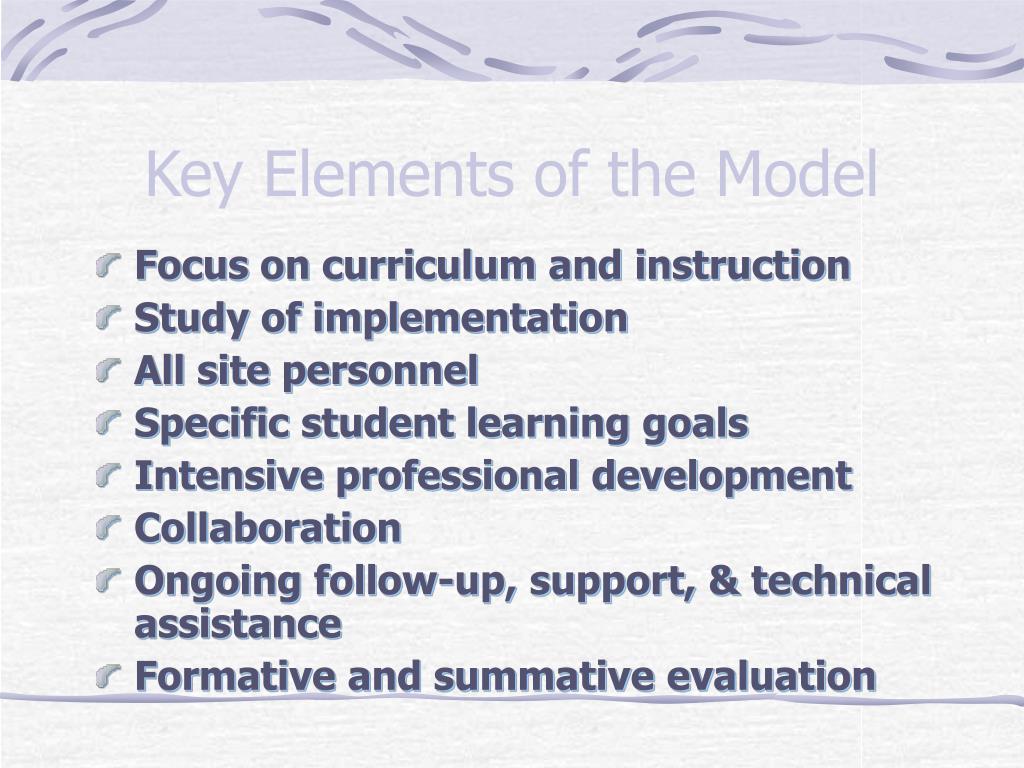 Key Elements of the Model

Focus on curriculum and instruction
Study of implementation
All site personnel
Specific student learning goals
Intensive professional development
Collaboration
Ongoing follow-up, support, & technical assistance
Formative and summative evaluation